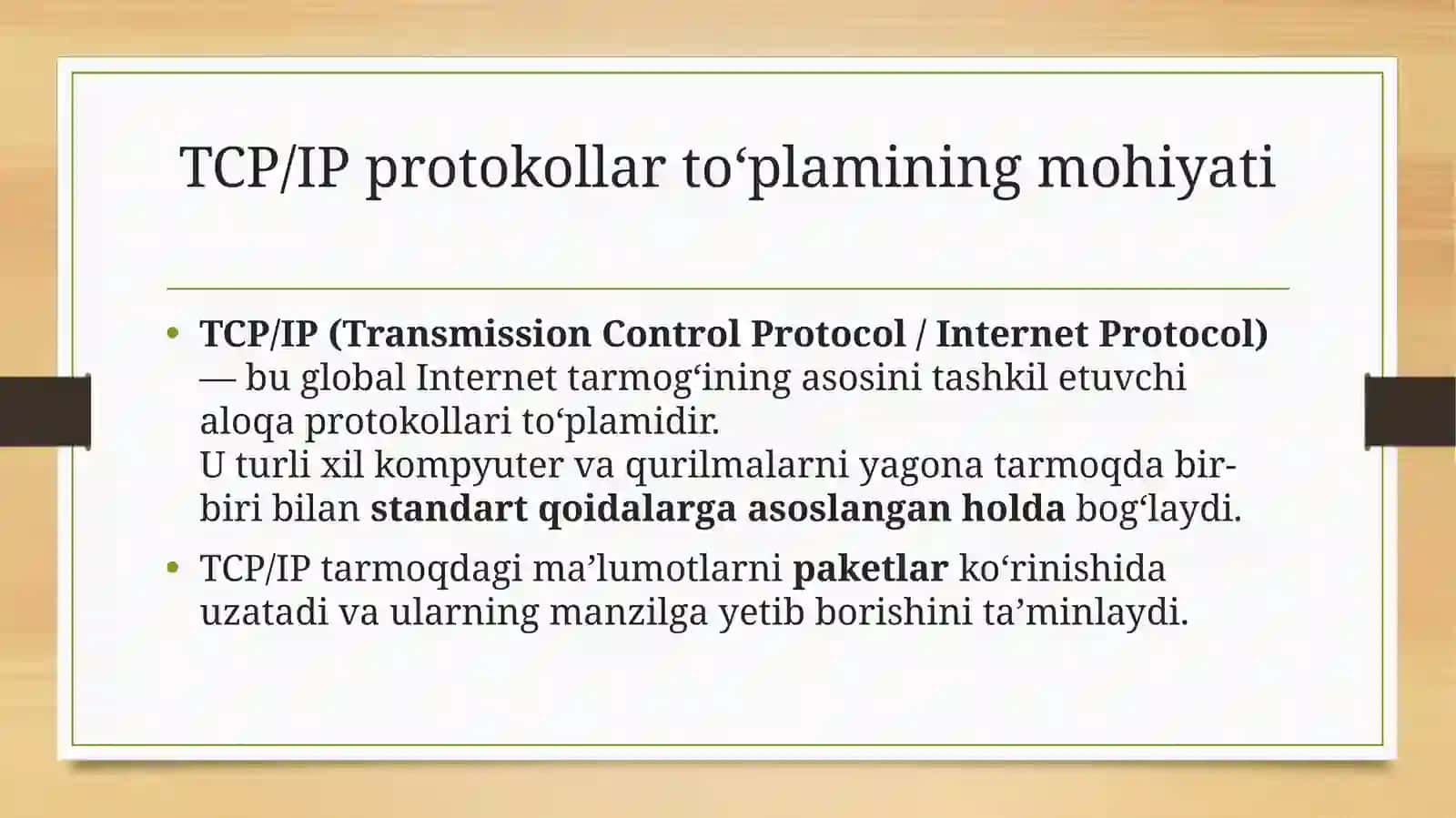 TCP/IP protokollar to'plamining mohiyati

• TCP/IP (Transmission Control Protocol / Internet Protocol) — bu global Internet tarmog'ining asosini tashkil etuvchi aloqa protokollari to'plamidir.
U turli xil kompyuter va qurilmalarni yagona tarmoqda bir-biri bilan standart qoidalarga asoslangan holda bog'laydi.

• TCP/IP tarmoqdagi ma'lumotlarni paketlar ko'rinishida uzatadi va ularning manzilga yetib borishini ta'minlaydi.